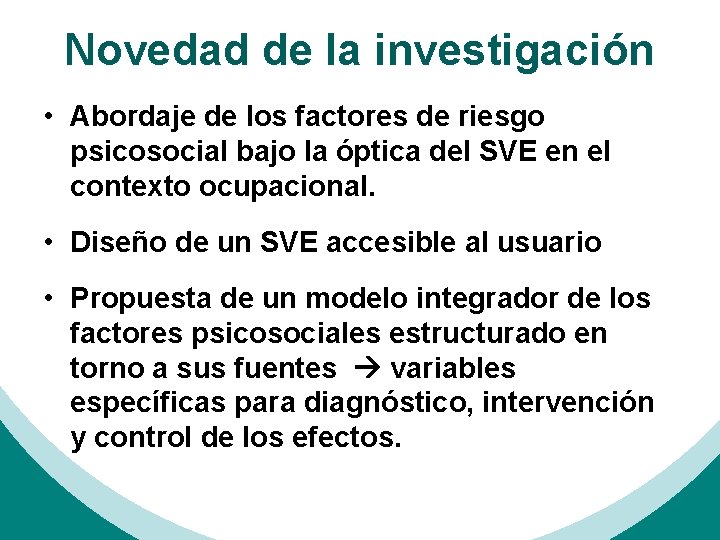 Novedad de la investigación

• Abordaje de los factores de riesgo psicosocial bajo la óptica del SVE en el contexto ocupacional.

• Diseño de un SVE accesible al usuario

• Propuesta de un modelo integrador de los factores psicosociales estructurado en torno a sus fuentes → variables específicas para diagnóstico, intervención y control de los efectos.